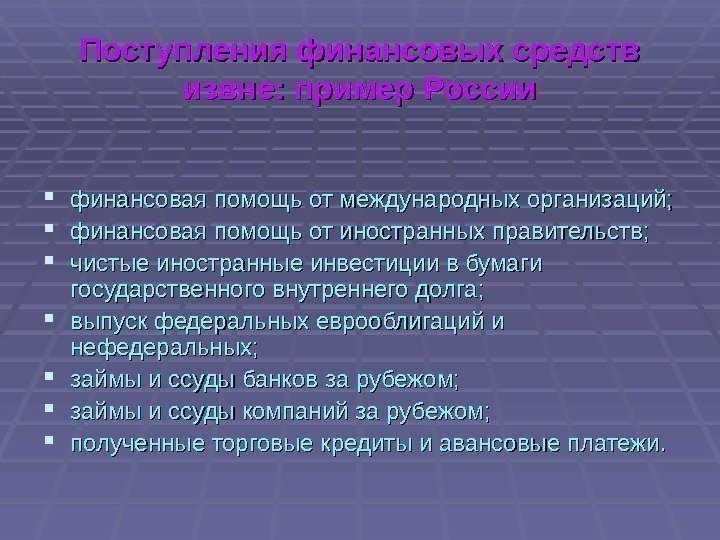 Поступления финансовых средств извне: пример России

- финансовая помощь от международных организаций;
- финансовая помощь от иностранных правительств;
- чистые иностранные инвестиции в бумаги государственного внутреннего долга;
- выпуск федеральных еврооблигаций и нефедеральных;
- займы и ссуды банков за рубежом;
- займы и ссуды компаний за рубежом;
- полученные торговые кредиты и авансовые платежи.